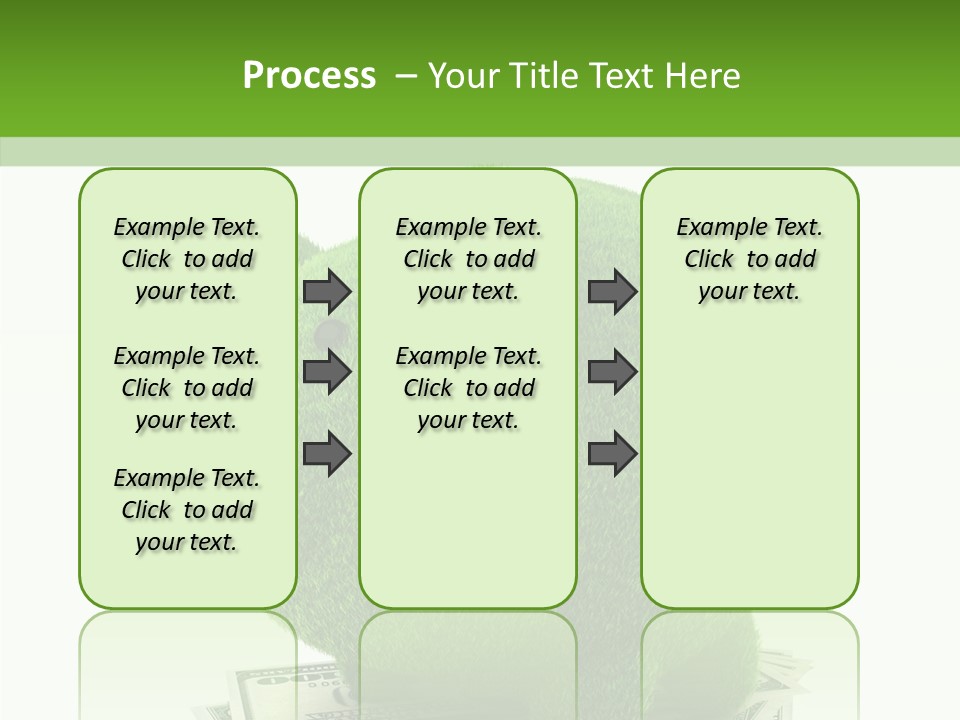 Process – Your Title Text Here

Example Text. Click to add your text.

Example Text. Click to add your text.

Example Text. Click to add your text.

Example Text. Click to add your text.

Example Text. Click to add your text.

Example Text. Click to add your text.